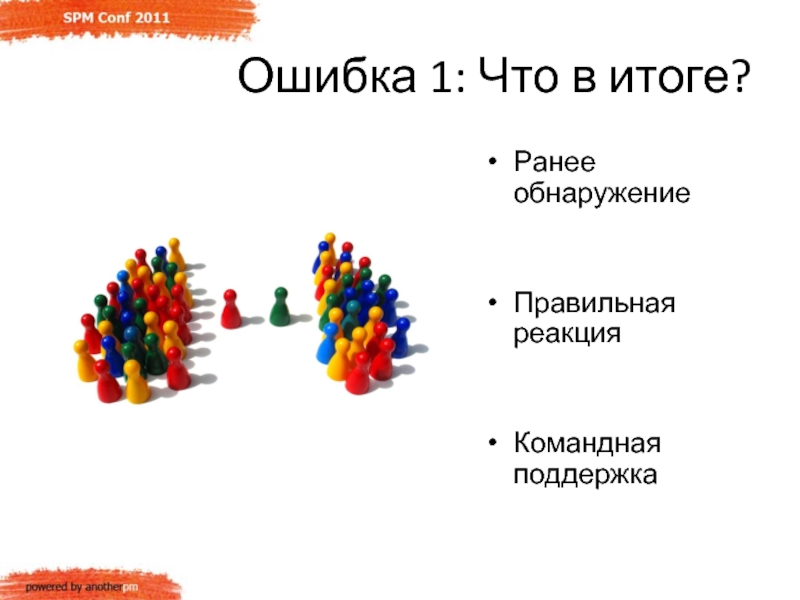 SPM Conf 2011

Ошибка 1: Что в итоге?

• Ранее обнаружение

• Правильная реакция

• Командная поддержка

powered by anotherpm